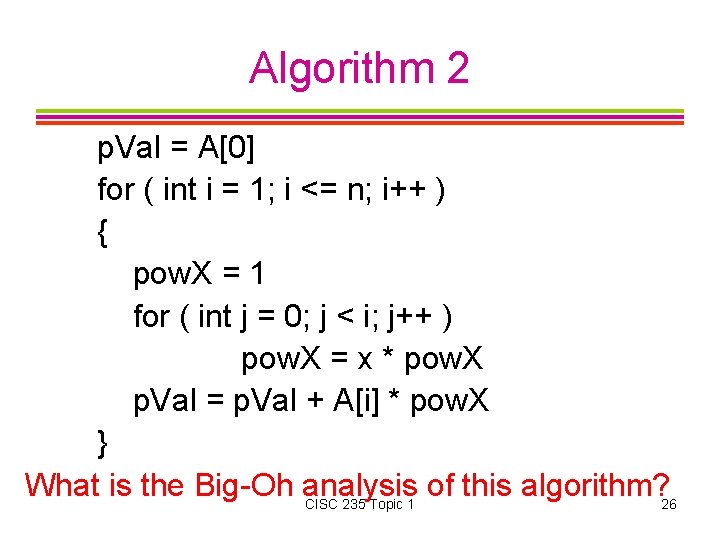 Algorithm 2

pVal = A[0]
for ( int i = 1; i <= n; i++ )
{
powX = 1
for ( int j = 0; j < i; j++ )
powX = x * powX
pVal = pVal + A[i] * powX
}

What is the Big-Oh analysis of this algorithm?

CISC 235 Topic 1

26